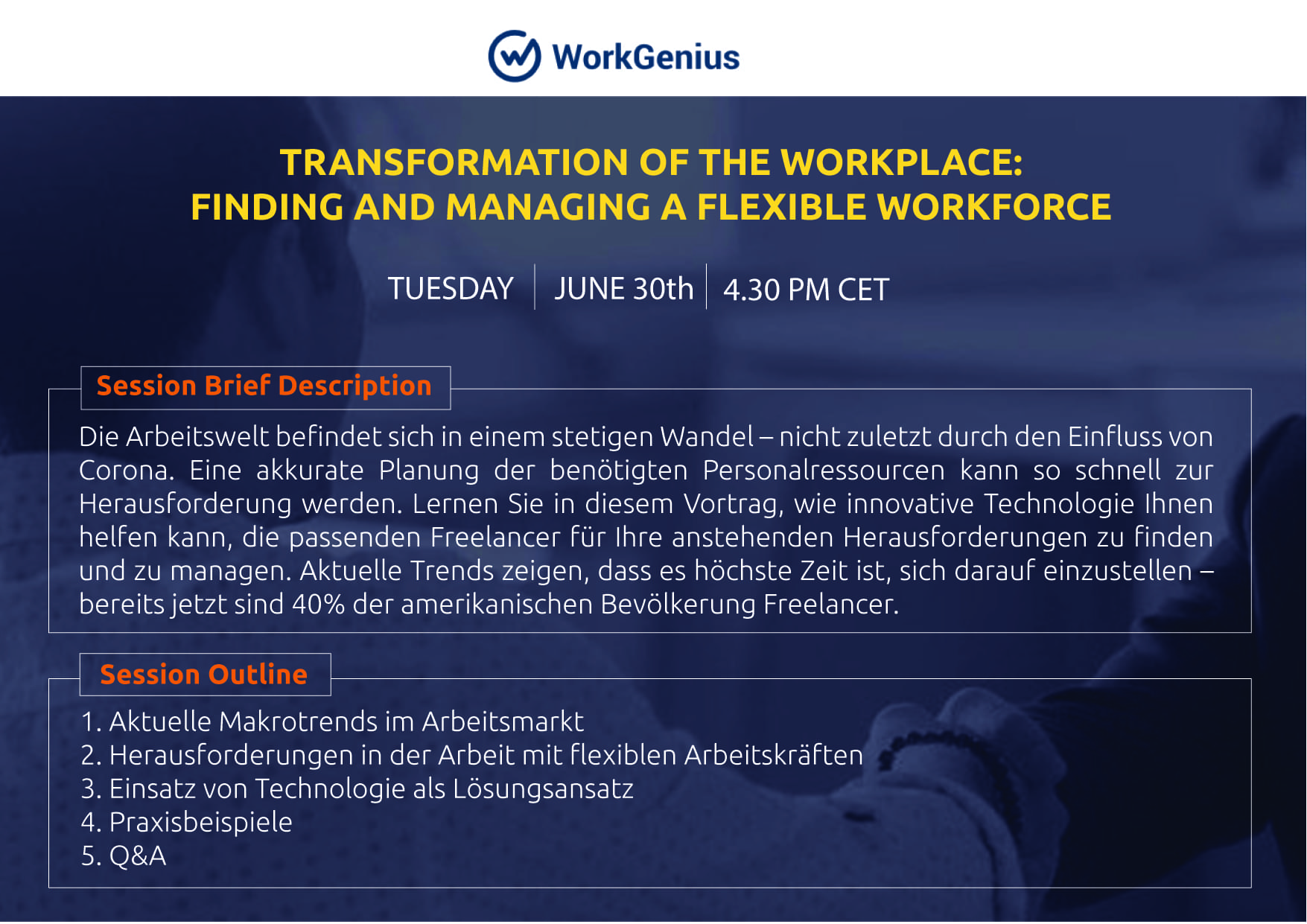 WorkGenius

TRANSFORMATION OF THE WORKPLACE:
FINDING AND MANAGING A FLEXIBLE WORKFORCE

TUESDAY | JUNE 30th | 4.30 PM CET

Session Brief Description

Die Arbeitswelt befindet sich in einem stetigen Wandel – nicht zuletzt durch den Einfluss von Corona. Eine akkurate Planung der benötigten Personalressourcen kann so schnell zur Herausforderung werden. Lernen Sie in diesem Vortrag, wie innovative Technologie Ihnen helfen kann, die passenden Freelancer für Ihre anstehenden Herausforderungen zu finden und zu managen. Aktuelle Trends zeigen, dass es höchste Zeit ist, sich darauf einzustellen – bereits jetzt sind 40% der amerikanischen Bevölkerung Freelancer.

Session Outline

1. Aktuelle Makrotrends im Arbeitsmarkt
2. Herausforderungen in der Arbeit mit flexiblen Arbeitskräften
3. Einsatz von Technologie als Lösungsansatz
4. Praxisbeispiele
5. Q&A